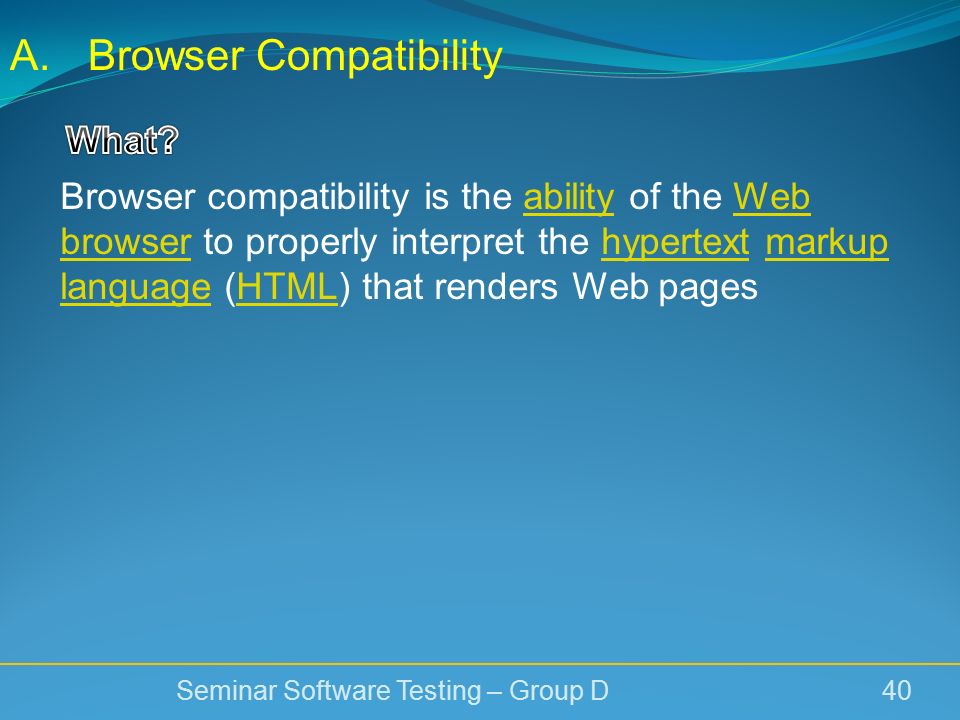 A. Browser Compatibility

What?

Browser compatibility is the ability of the Web browser to properly interpret the hypertext markup language (HTML) that renders Web pages

Seminar Software Testing – Group D

40